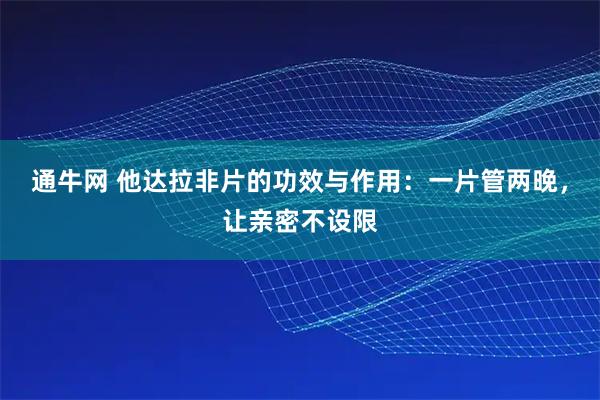 通牛网 他达拉非片的功效与作用：一片管两晚，让亲密不设限